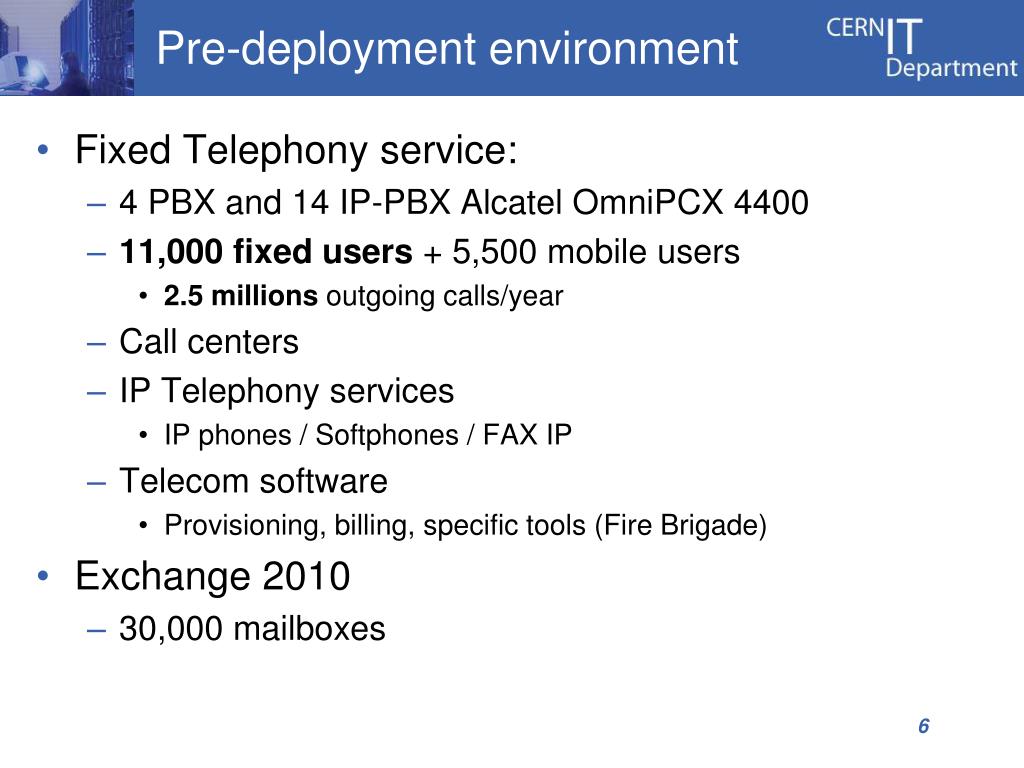 Pre-deployment environment

CERN IT Department

• Fixed Telephony service:
– 4 PBX and 14 IP-PBX Alcatel OmniPCX 4400
– 11,000 fixed users + 5,500 mobile users
• 2.5 millions outgoing calls/year
– Call centers
– IP Telephony services
• IP phones / Softphones / FAX IP
– Telecom software
• Provisioning, billing, specific tools (Fire Brigade)
• Exchange 2010
– 30,000 mailboxes

6